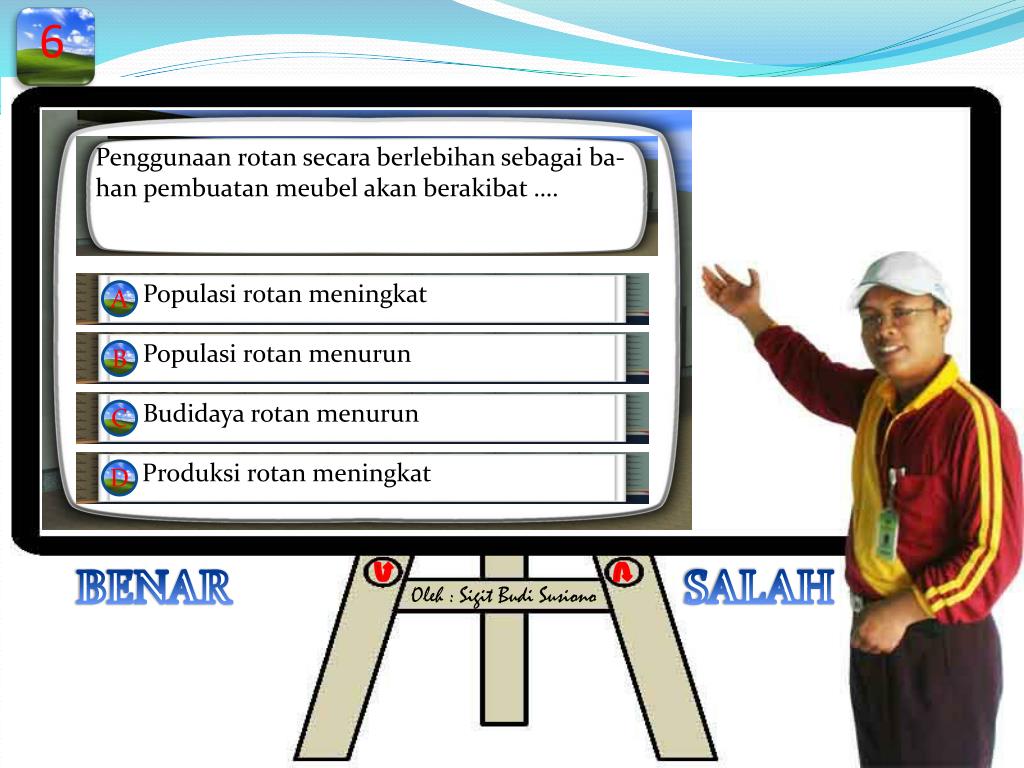 6

Penggunaan rotan secara berlebihan sebagai bahan pembuatan meubel akan berakibat ....

A Populasi rotan meningkat

B Populasi rotan menurun

C Budidaya rotan menurun

D Produksi rotan meningkat

BENAR

Oleh : Sigit Budi Susiono

SALAH